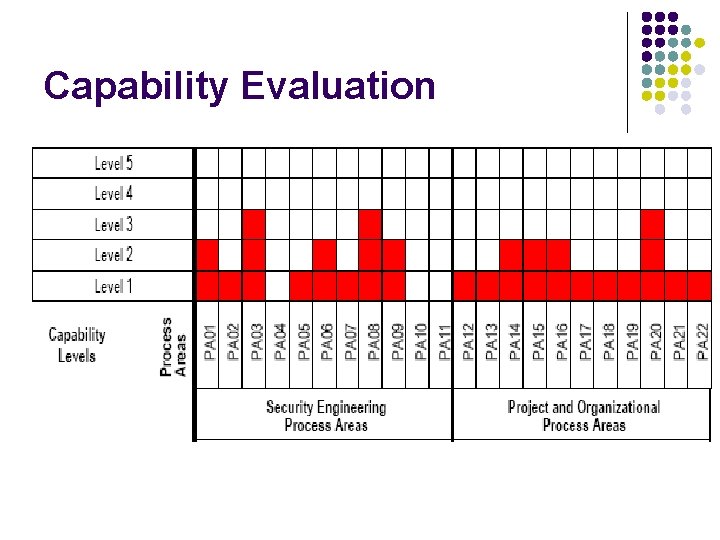 Capability Evaluation

Level 5
Level 4
Level 3
Level 2
Level 1

Capability Levels

Process Areas

PA01 PA02 PA03 PA04 PA05 PA06 PA07 PA08 PA09 PA10 PA11 PA12 PA13 PA14 PA15 PA16 PA17 PA18 PA19 PA20 PA21 PA22

Security Engineering Process Areas

Project and Organizational Process Areas